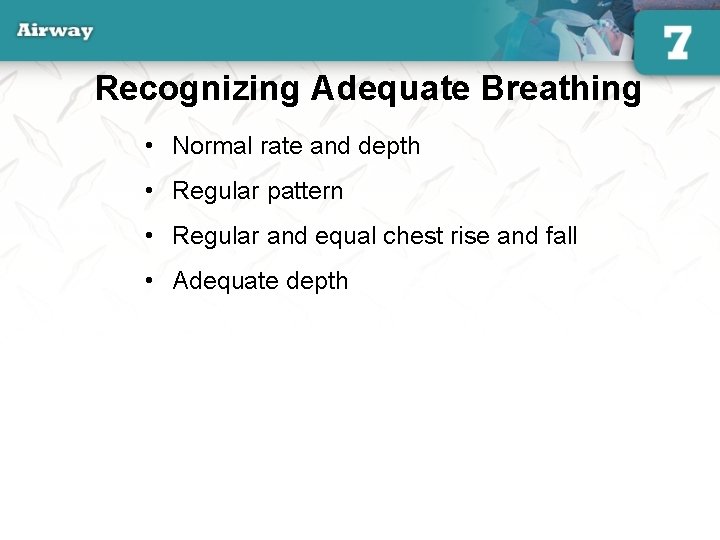 Airway

7

Recognizing Adequate Breathing

• Normal rate and depth

• Regular pattern

• Regular and equal chest rise and fall

• Adequate depth